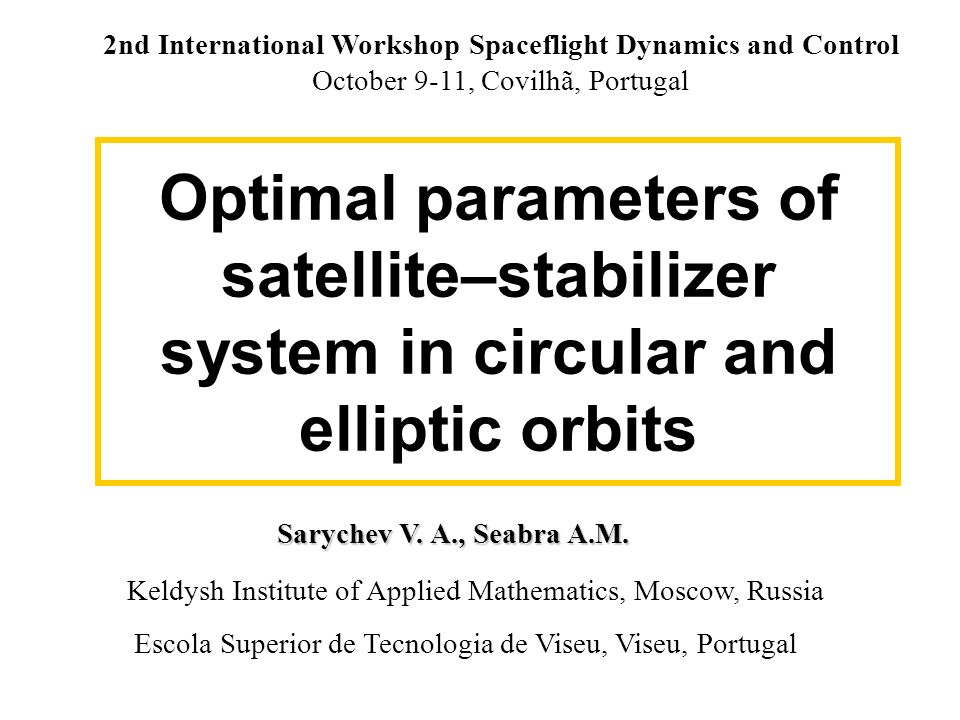 2nd International Workshop Spaceflight Dynamics and Control
October 9-11, Covilhã, Portugal

Optimal parameters of satellite–stabilizer system in circular and elliptic orbits

Sarychev V. A., Seabra A.M.

Keldysh Institute of Applied Mathematics, Moscow, Russia

Escola Superior de Tecnologia de Viseu, Viseu, Portugal